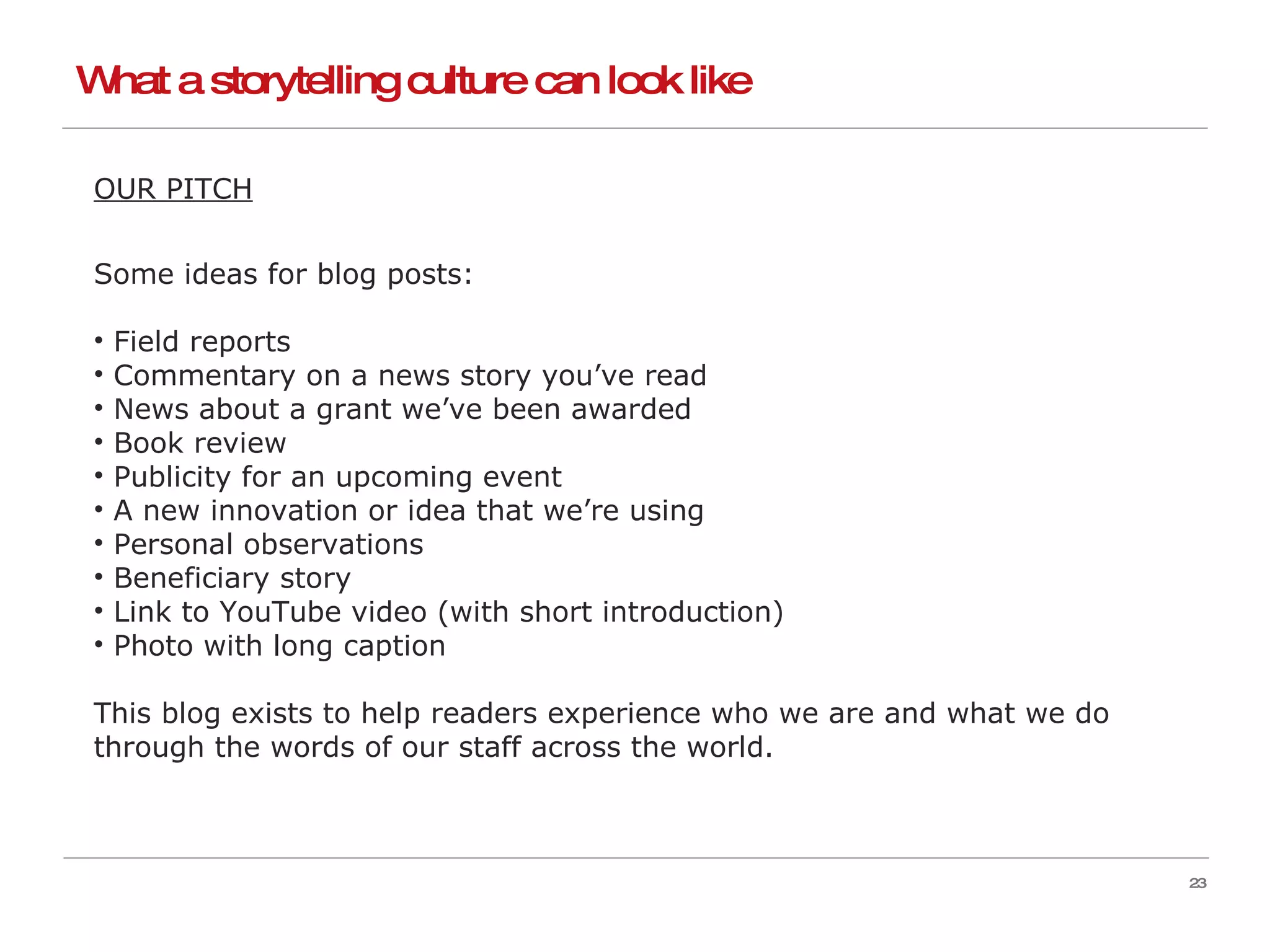 What a storytelling culture can look like

OUR PITCH

Some ideas for blog posts:

• Field reports
• Commentary on a news story you've read
• News about a grant we've been awarded
• Book review
• Publicity for an upcoming event
• A new innovation or idea that we're using
• Personal observations
• Beneficiary story
• Link to YouTube video (with short introduction)
• Photo with long caption

This blog exists to help readers experience who we are and what we do through the words of our staff across the world.

23